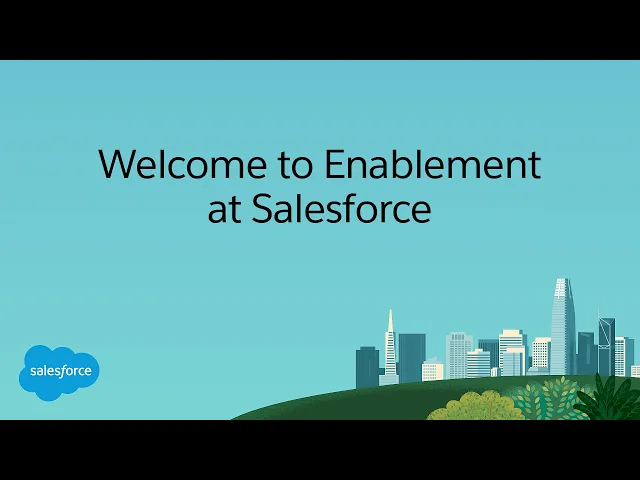 Welcome to Enablement at Salesforce

salesforce